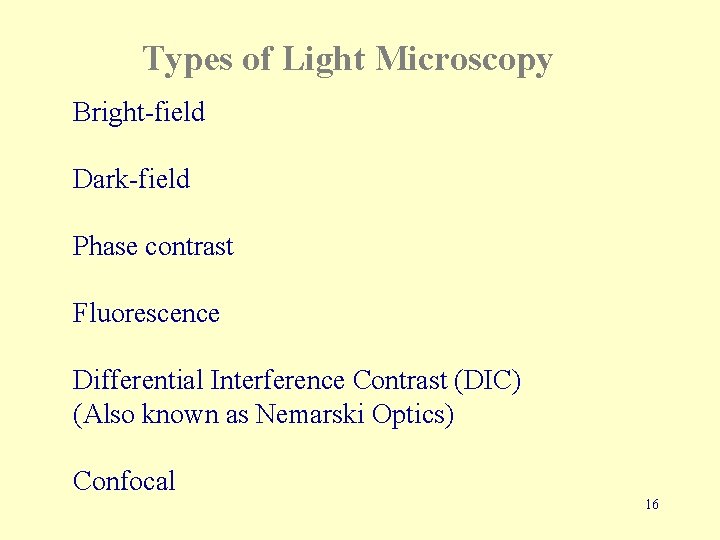 Types of Light Microscopy

Bright-field

Dark-field

Phase contrast

Fluorescence

Differential Interference Contrast (DIC)
(Also known as Nemarski Optics)

Confocal

16